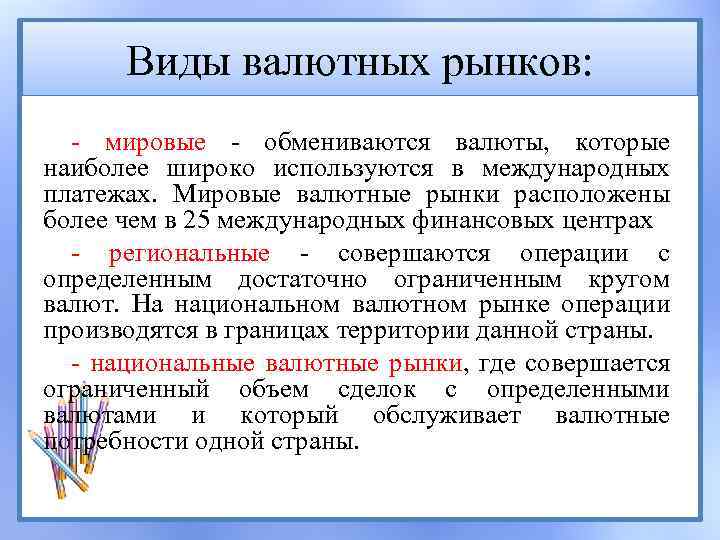 Виды валютных рынков:

- мировые - обмениваются валюты, которые наиболее широко используются в международных платежах. Мировые валютные рынки расположены более чем в 25 международных финансовых центрах

- региональные - совершаются операции с определенным достаточно ограниченным кругом валют. На национальном валютном рынке операции производятся в границах территории данной страны.

- национальные валютные рынки, где совершается ограниченный объем сделок с определенными валютами и который обслуживает валютные потребности одной страны.